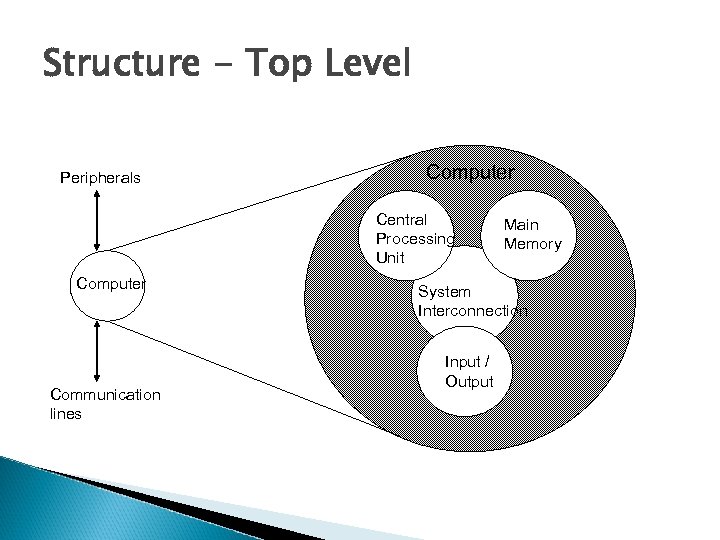 Structure - Top Level

Peripherals

Computer

Communication lines

Computer

Central Processing Unit

Main Memory

System Interconnection

Input / Output